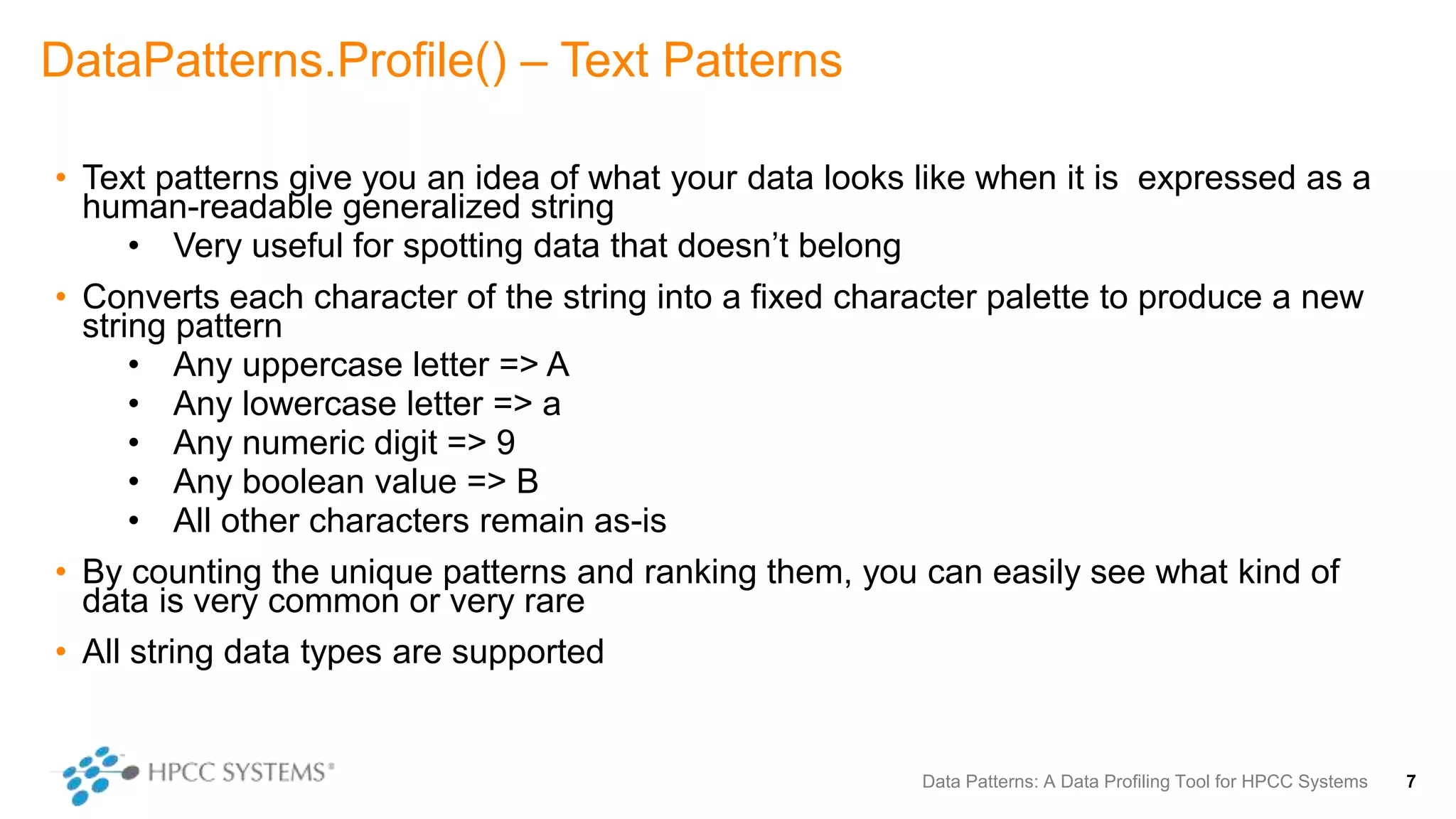 DataPatterns.Profile() – Text Patterns

• Text patterns give you an idea of what your data looks like when it is expressed as a human-readable generalized string
  • Very useful for spotting data that doesn’t belong

• Converts each character of the string into a fixed character palette to produce a new string pattern
  • Any uppercase letter => A
  • Any lowercase letter => a
  • Any numeric digit => 9
  • Any boolean value => B
  • All other characters remain as-is

• By counting the unique patterns and ranking them, you can easily see what kind of data is very common or very rare

• All string data types are supported

HPCC SYSTEMS®

Data Patterns: A Data Profiling Tool for HPCC Systems 7